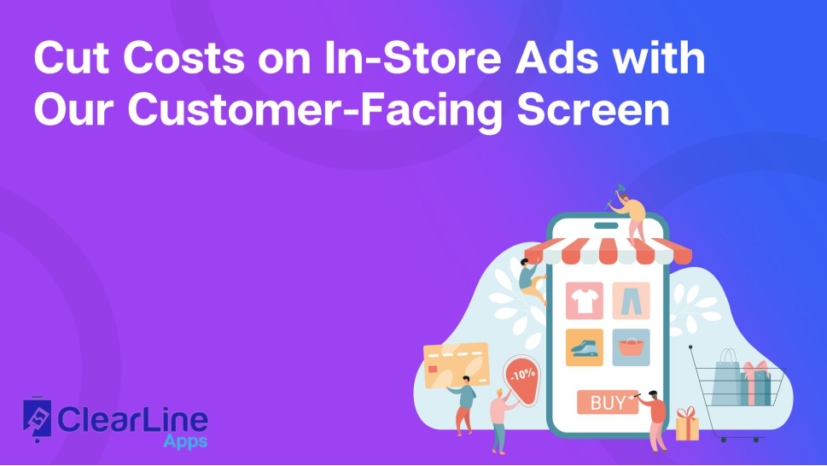 Cut Costs on In-Store Ads with Our Customer-Facing Screen

-10%

BUY

ClearLine Apps